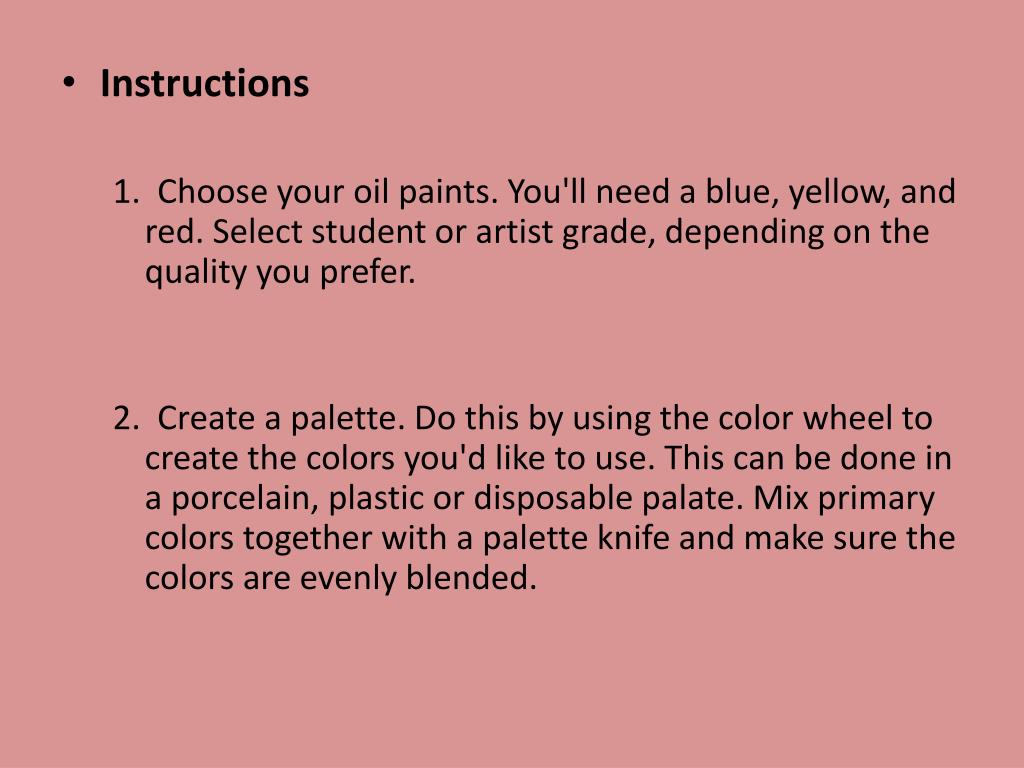 • Instructions

1. Choose your oil paints. You'll need a blue, yellow, and red. Select student or artist grade, depending on the quality you prefer.

2. Create a palette. Do this by using the color wheel to create the colors you'd like to use. This can be done in a porcelain, plastic or disposable palate. Mix primary colors together with a palette knife and make sure the colors are evenly blended.